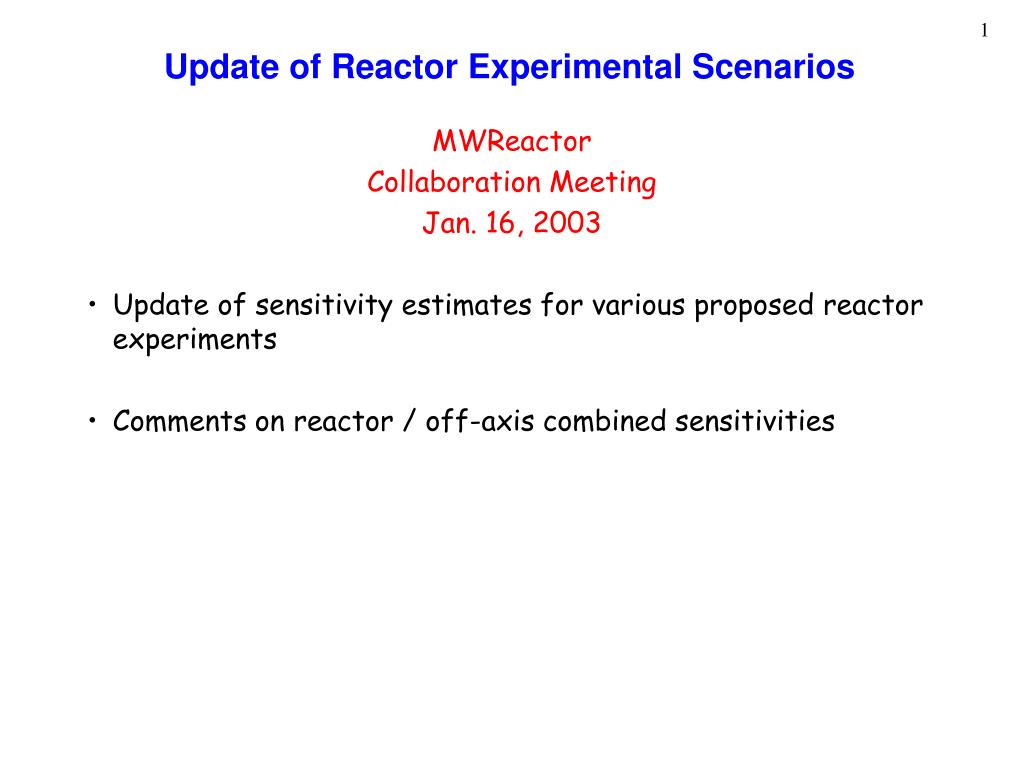 1

Update of Reactor Experimental Scenarios

MWReactor
Collaboration Meeting
Jan. 16, 2003

• Update of sensitivity estimates for various proposed reactor experiments

• Comments on reactor / off-axis combined sensitivities